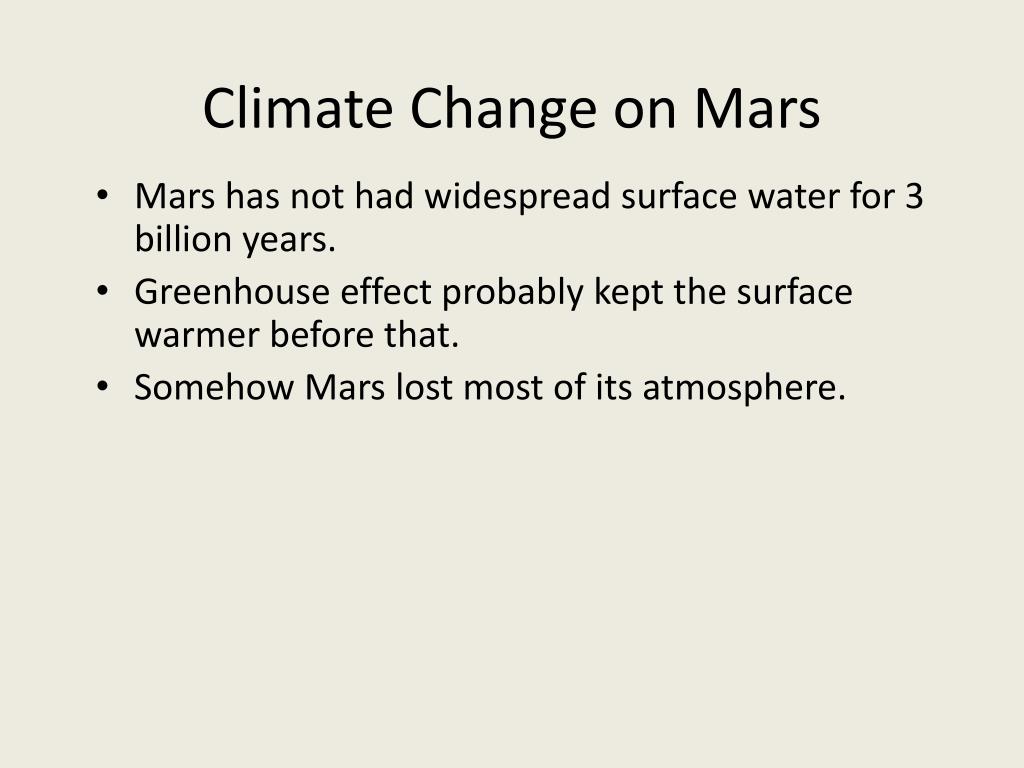 Climate Change on Mars

• Mars has not had widespread surface water for 3 billion years.
• Greenhouse effect probably kept the surface warmer before that.
• Somehow Mars lost most of its atmosphere.